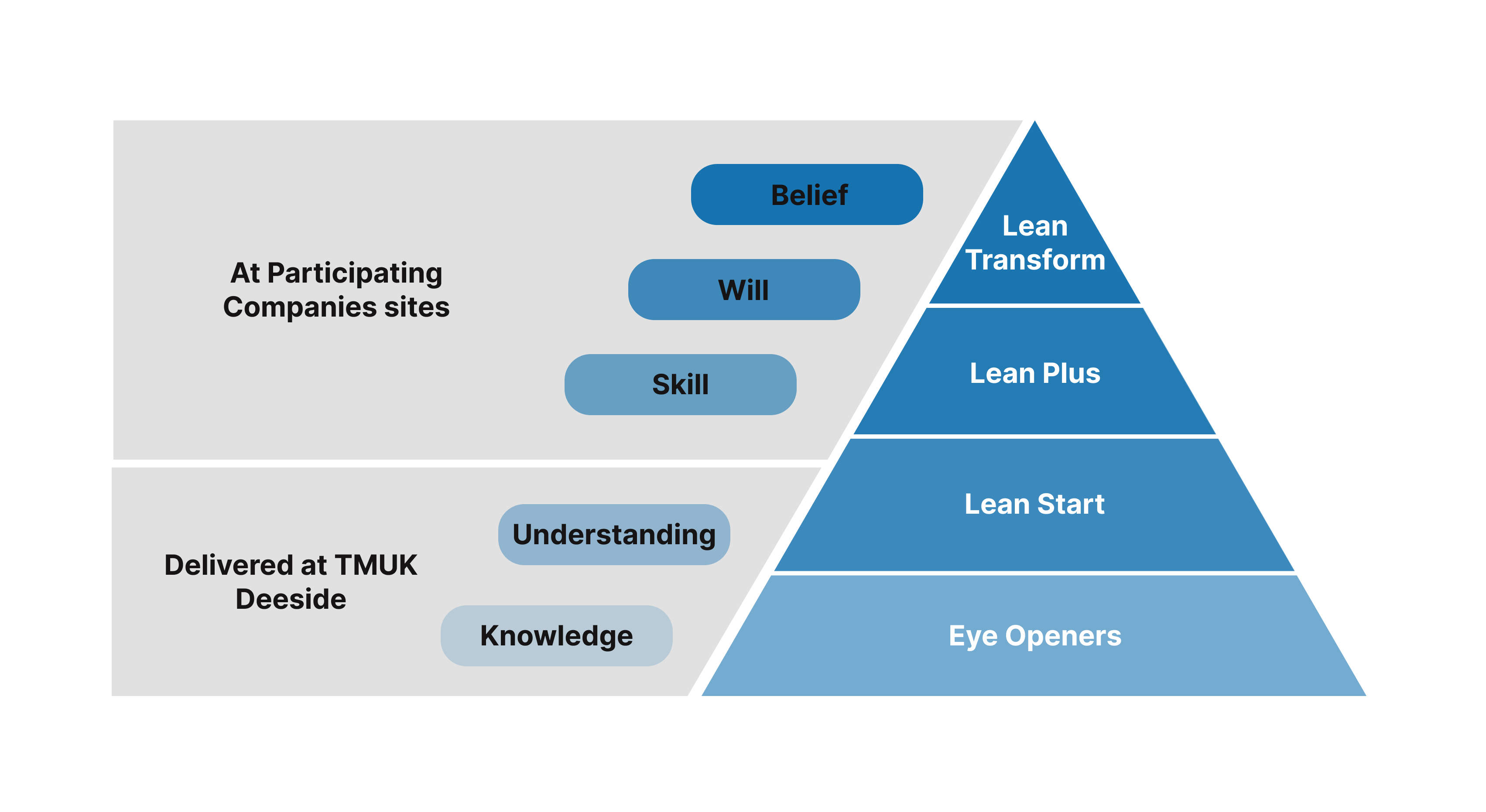 At Participating Companies sites

Belief

Will

Skill

Delivered at TMUK Deeside

Understanding

Knowledge

Lean Transform

Lean Plus

Lean Start

Eye Openers